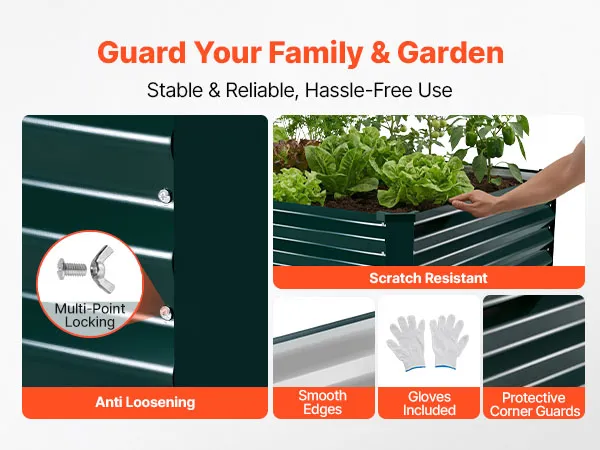 Guard Your Family & Garden

Stable & Reliable, Hassle-Free Use

Multi-Point Locking

Anti Loosening

Scratch Resistant

Smooth Edges

Gloves Included

Protective Corner Guards